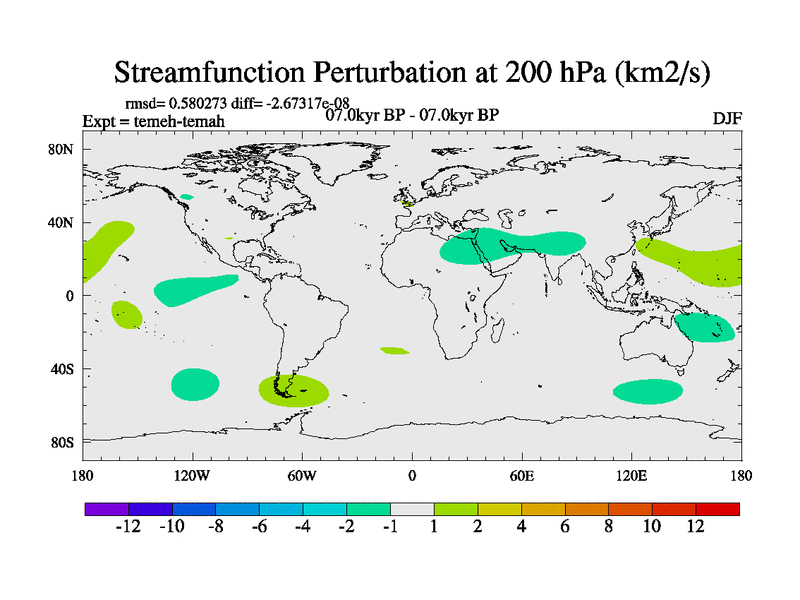 Streamfunction Perturbation at 200 hPa (km2/s)

rmsd= 0.580273 diff= -2.67317e-08
Expt = temeh-temah
07.0kyr BP - 07.0kyr BP
DJF

80N
40N
0
40S
80S

180
120W
60W
0
60E
120E
180

-12 -10 -8 -6 -4 -2 -1 1 2 4 6 8 10 12